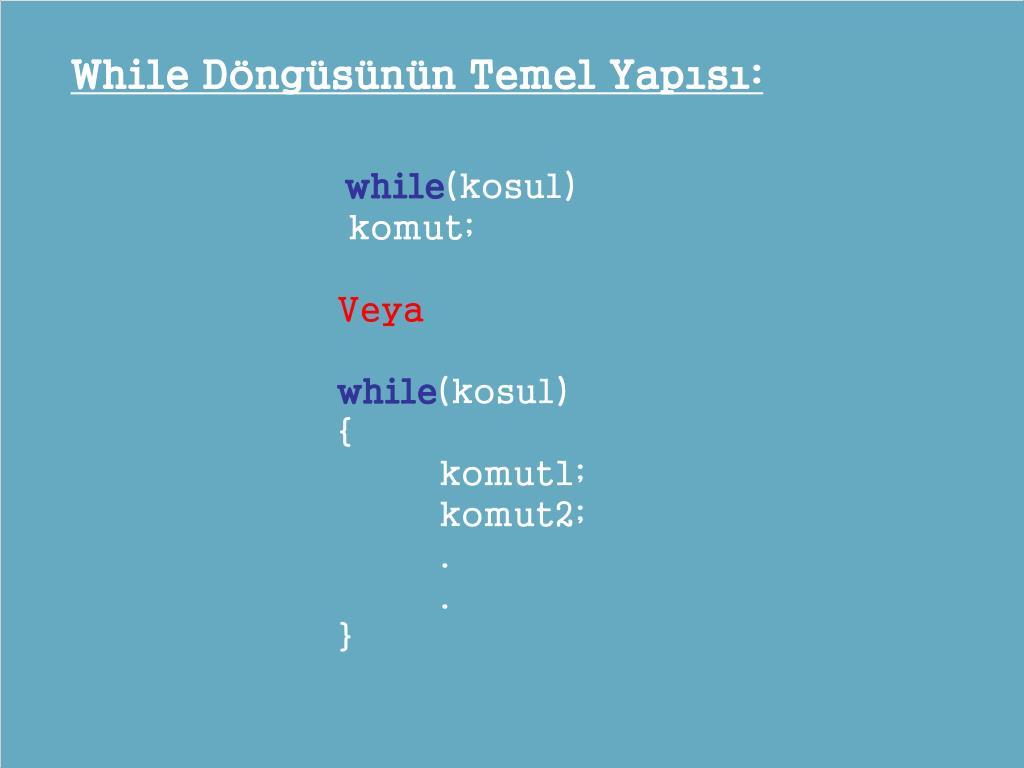 While Döngüsünün Temel Yapısı:

while(kosul)
komut;

Veya

while(kosul)
{
komut1;
komut2;
.
.
}